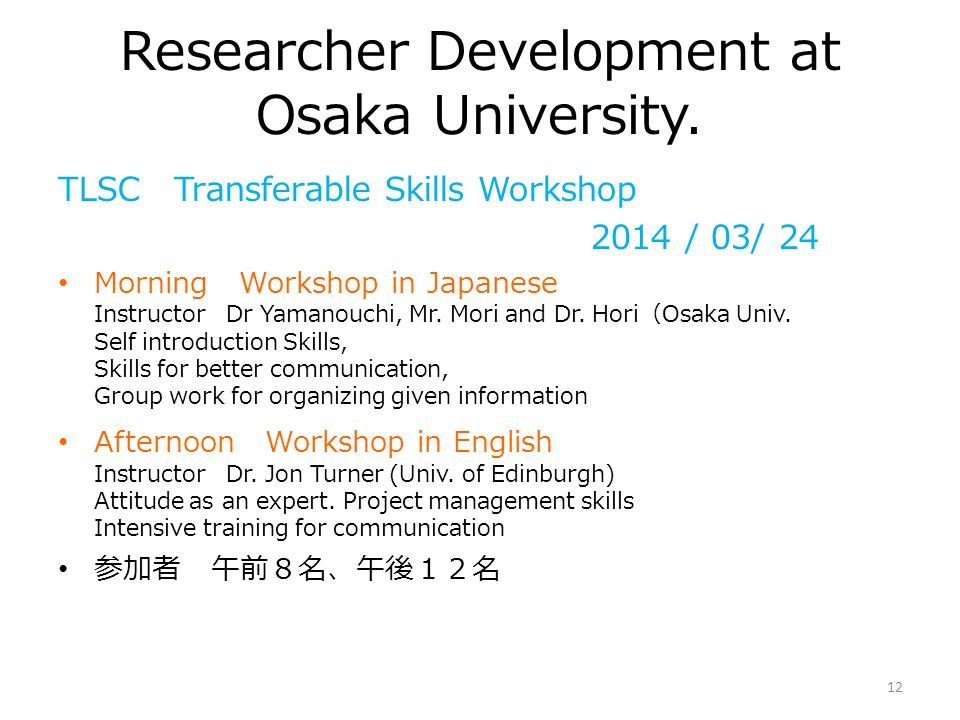 Researcher Development at Osaka University.

TLSC Transferable Skills Workshop

2014 / 03/ 24

• Morning Workshop in Japanese
Instructor Dr Yamanouchi, Mr. Mori and Dr. Hori (Osaka Univ.
Self introduction Skills,
Skills for better communication,
Group work for organizing given information

• Afternoon Workshop in English
Instructor Dr. Jon Turner (Univ. of Edinburgh)
Attitude as an expert. Project management skills
Intensive training for communication

• 参加者 午前８名、午後１２名

12